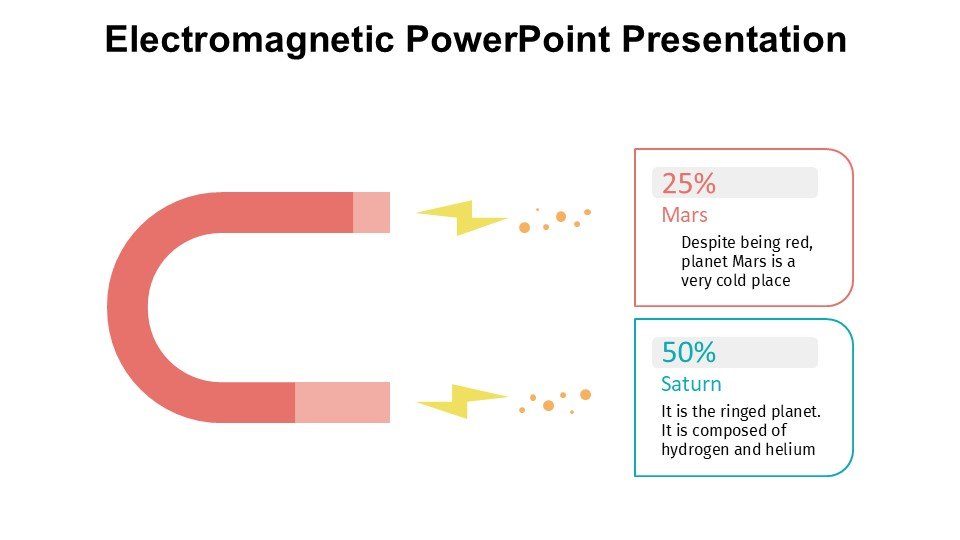 Electromagnetic PowerPoint Presentation

25%
Mars
Despite being red, planet Mars is a very cold place

50%
Saturn
It is the ringed planet. It is composed of hydrogen and helium